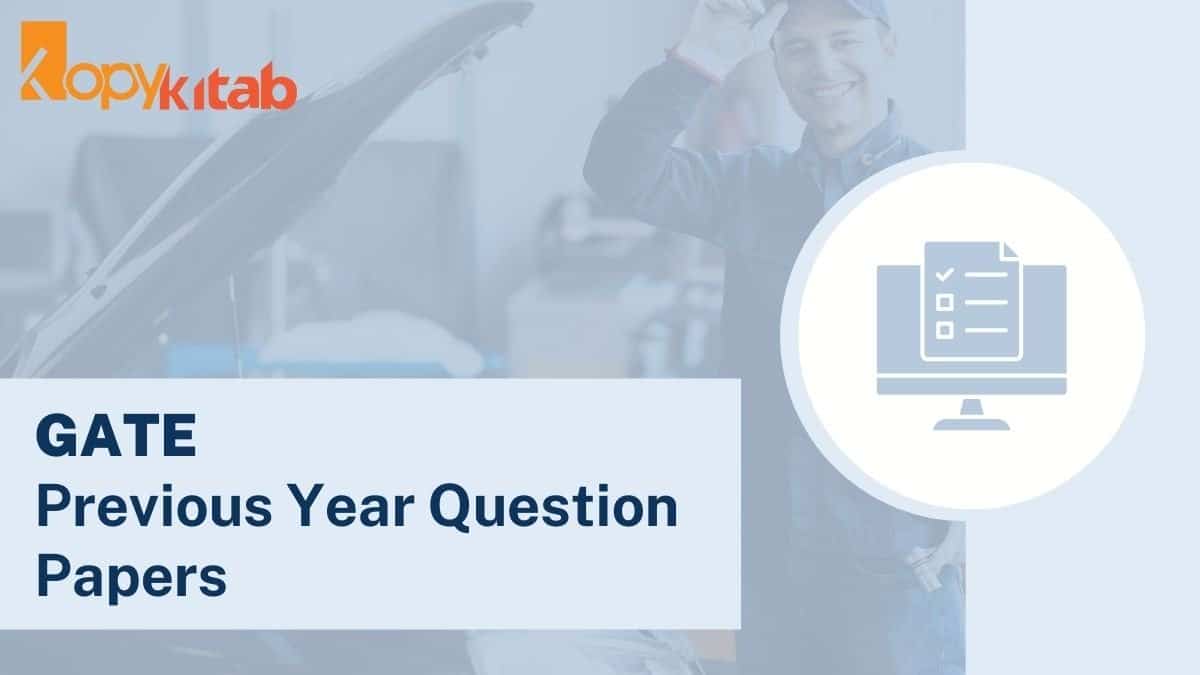 KopyKitab

GATE
Previous Year Question Papers